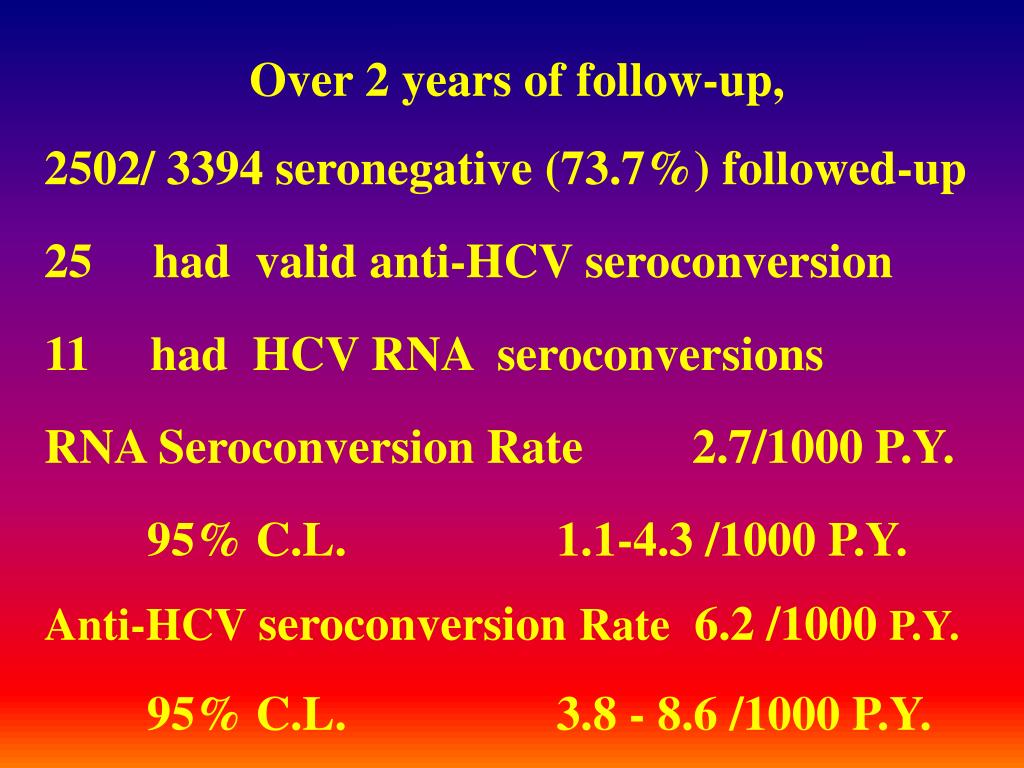 Over 2 years of follow-up,

2502/ 3394 seronegative (73.7%) followed-up

25 had valid anti-HCV seroconversion

11 had HCV RNA seroconversions

RNA Seroconversion Rate 2.7/1000 P.Y.

95% C.L. 1.1-4.3 /1000 P.Y.

Anti-HCV seroconversion Rate 6.2 /1000 P.Y.

95% C.L. 3.8 - 8.6 /1000 P.Y.